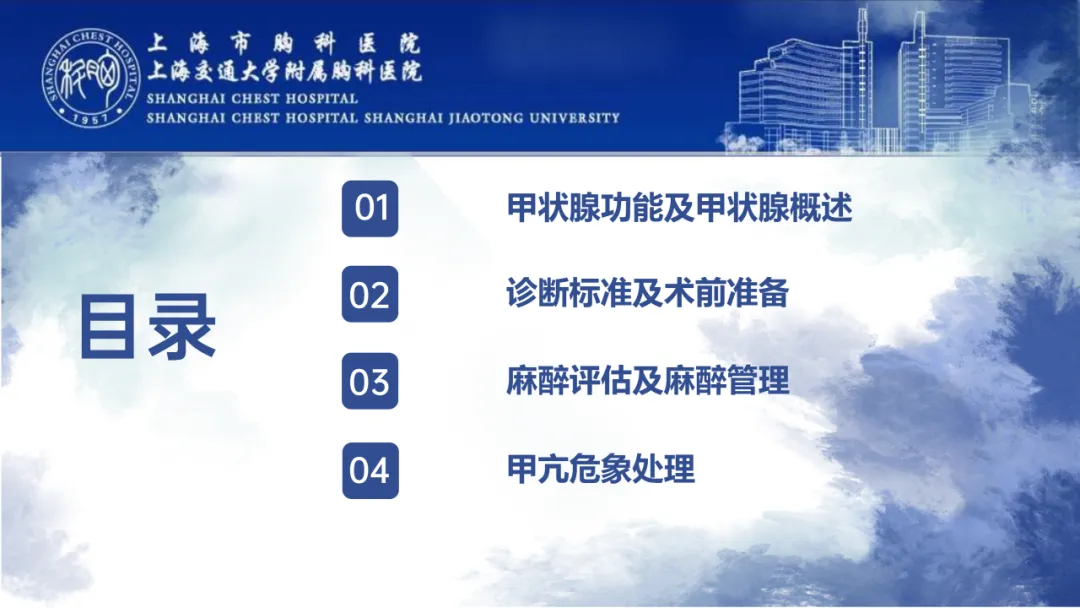 SHANGHAI CHEST HOSPITAL
1957

上海市胸科医院
上海交通大学附属胸科医院
SHANGHAI CHEST HOSPITAL
SHANGHAI CHEST HOSPITAL SHANGHAI JIAOTONG UNIVERSITY

目录

01 甲状腺功能及甲状腺概述

02 诊断标准及术前准备

03 麻醉评估及麻醉管理

04 甲亢危象处理